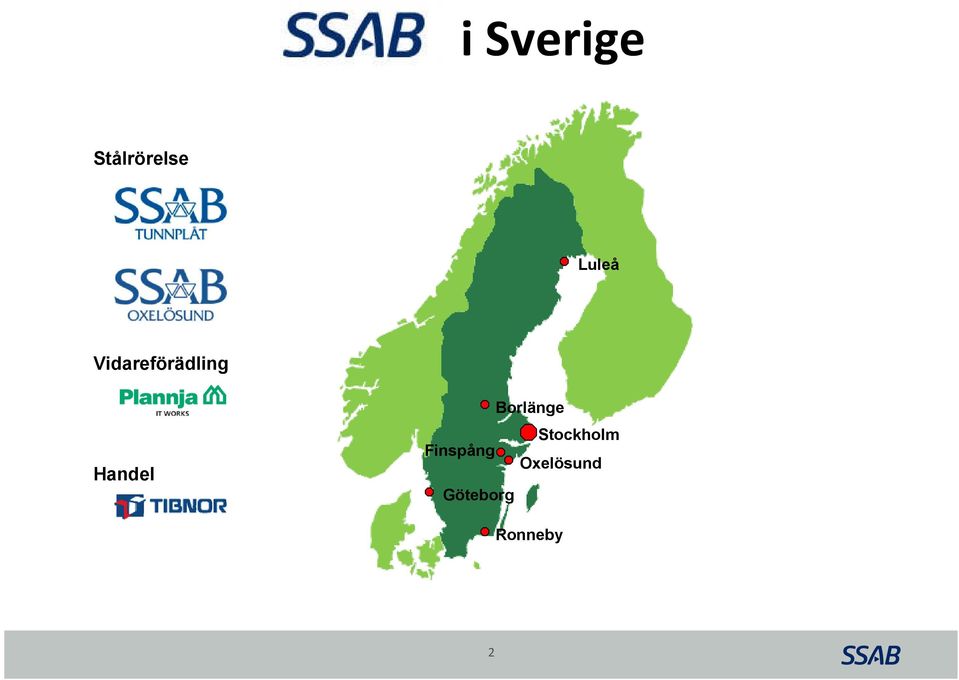 SSAB i Sverige

Stålrörelse

SSAB TUNNPLÅT

SSAB OXELÖSUND

Vidareförädling

Plannja IT WORKS

Handel

TIBNOR

Luleå

Borlänge

Stockholm

Finspång

Oxelösund

Göteborg

Ronneby

2

SSAB